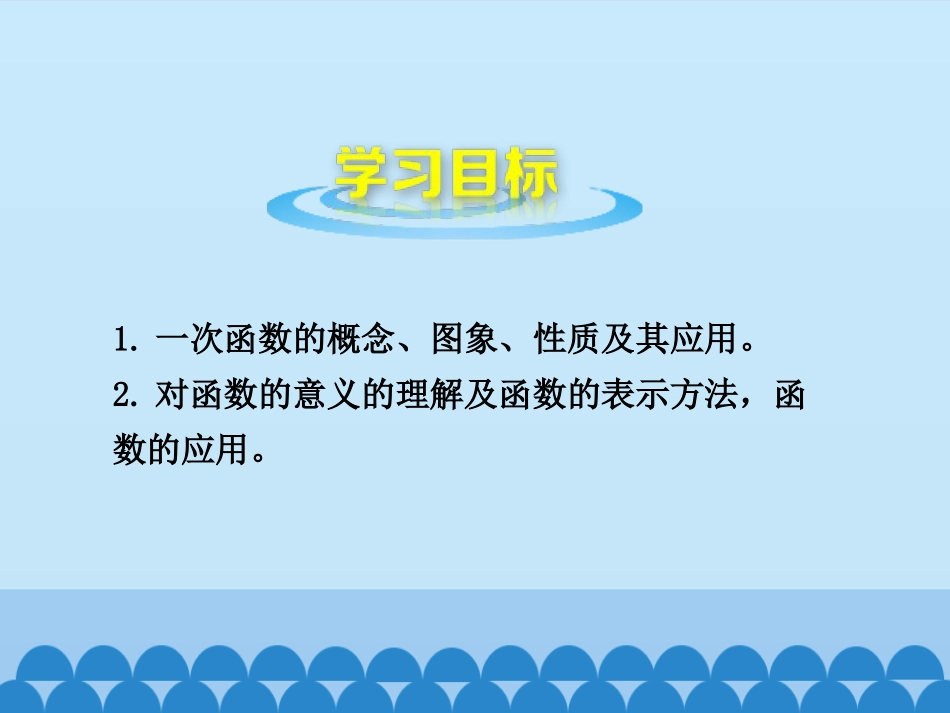 学习目标

1. 一次函数的概念、图象、性质及其应用。

2. 对函数的意义的理解及函数的表示方法，函数的应用。